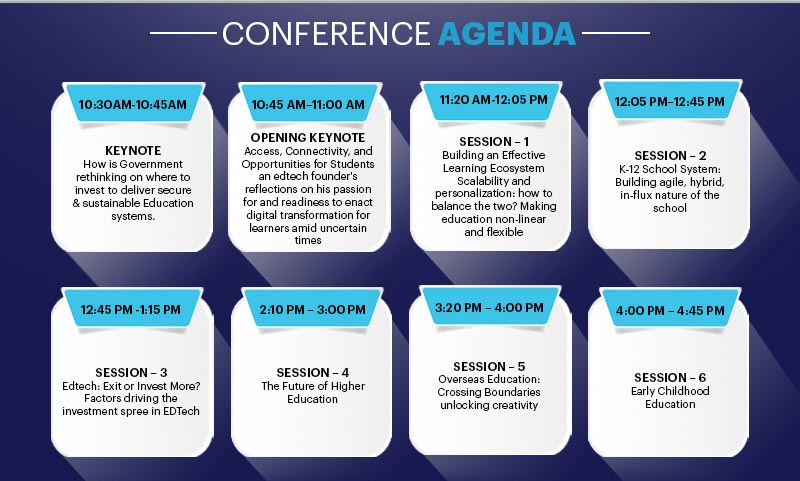 CONFERENCE AGENDA

10:30AM-10:45AM

KEYNOTE
How is Government rethinking on where to invest to deliver secure & sustainable Education systems.

10:45 AM–11:00 AM

OPENING KEYNOTE
Access, Connectivity, and Opportunities for Students an edtech founder's reflections on his passion for and readiness to enact digital transformation for learners amid uncertain times

11:20 AM-12:05 PM

SESSION – 1
Building an Effective Learning Ecosystem Scalability and personalization: how to balance the two? Making education non-linear and flexible

12:05 PM–12:45 PM

SESSION – 2
K-12 School System: Building agile, hybrid, in-flux nature of the school

12:45 PM -1:15 PM

SESSION – 3
Edtech: Exit or Invest More? Factors driving the investment spree in EDTech

2:10 PM – 3:00 PM

SESSION – 4
The Future of Higher Education

3:20 PM – 4:00 PM

SESSION – 5
Overseas Education: Crossing Boundaries unlocking creativity

4:00 PM – 4:45 PM

SESSION – 6
Early Childhood Education